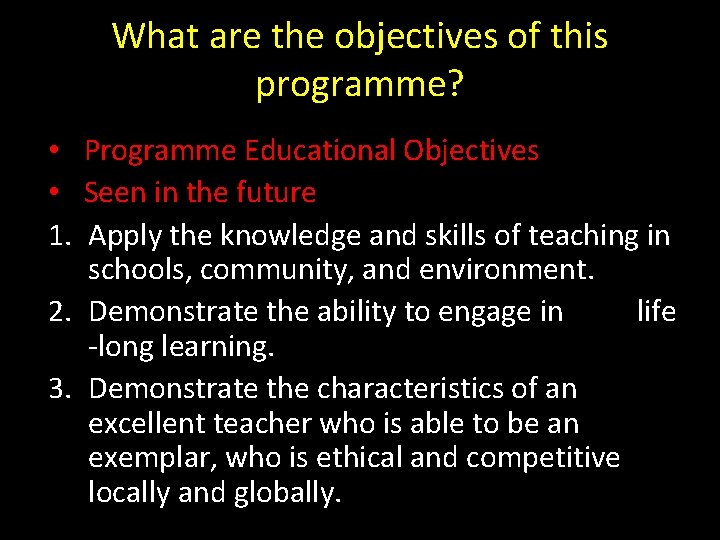 What are the objectives of this programme?

• Programme Educational Objectives
• Seen in the future

1. Apply the knowledge and skills of teaching in schools, community, and environment.
2. Demonstrate the ability to engage in life -long learning.
3. Demonstrate the characteristics of an excellent teacher who is able to be an exemplar, who is ethical and competitive locally and globally.